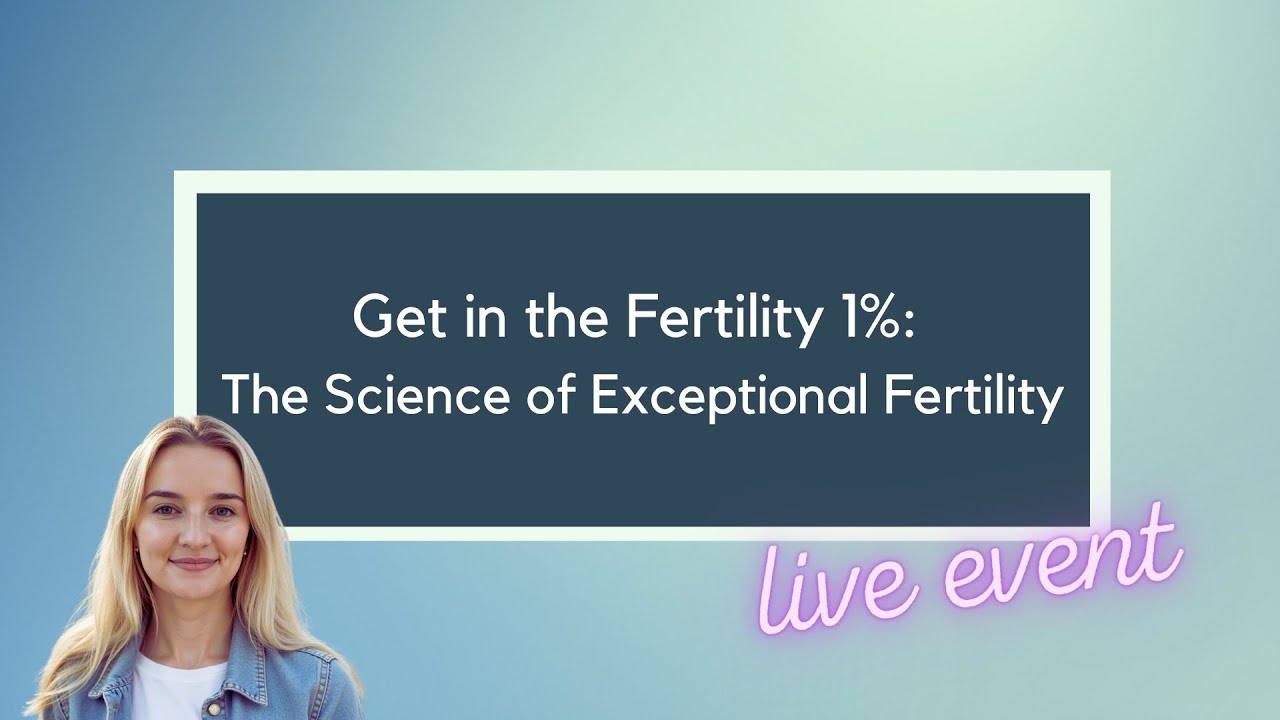 Get in the Fertility 1%:
The Science of Exceptional Fertility

live event